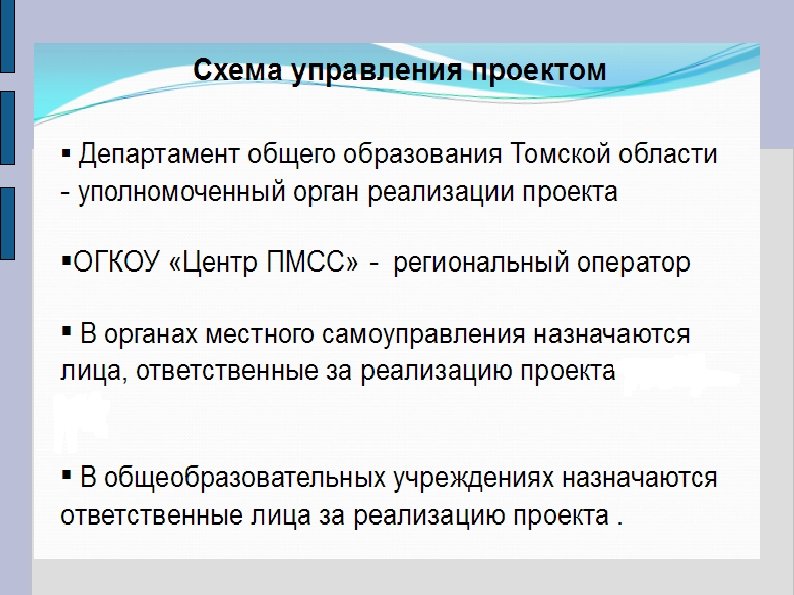 Схема управления проектом

▪ Департамент общего образования Томской области - уполномоченный орган реализации проекта

▪ОГКОУ «Центр ПМСС» - региональный оператор

▪ В органах местного самоуправления назначаются лица, ответственные за реализацию проекта

▪ В общеобразовательных учреждениях назначаются ответственные лица за реализацию проекта .